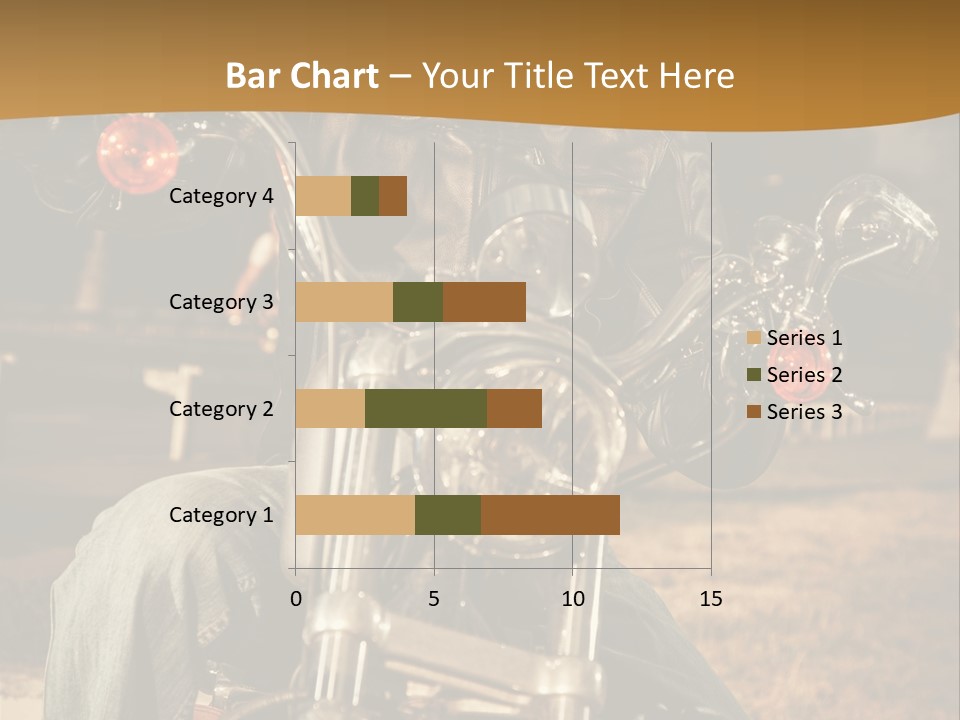 Bar Chart – Your Title Text Here

Category 4
Category 3
Category 2
Category 1

0
5
10
15

Series 1
Series 2
Series 3